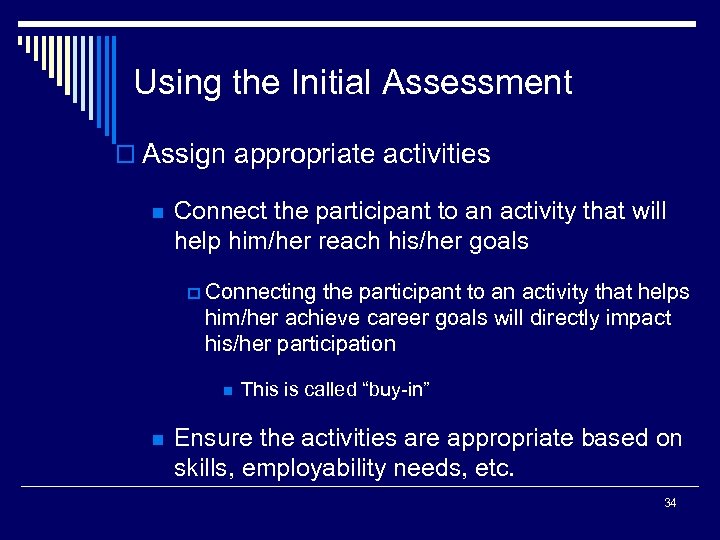 Using the Initial Assessment

Assign appropriate activities

Connect the participant to an activity that will help him/her reach his/her goals

Connecting the participant to an activity that helps him/her achieve career goals will directly impact his/her participation

This is called “buy-in”

Ensure the activities are appropriate based on skills, employability needs, etc.

34